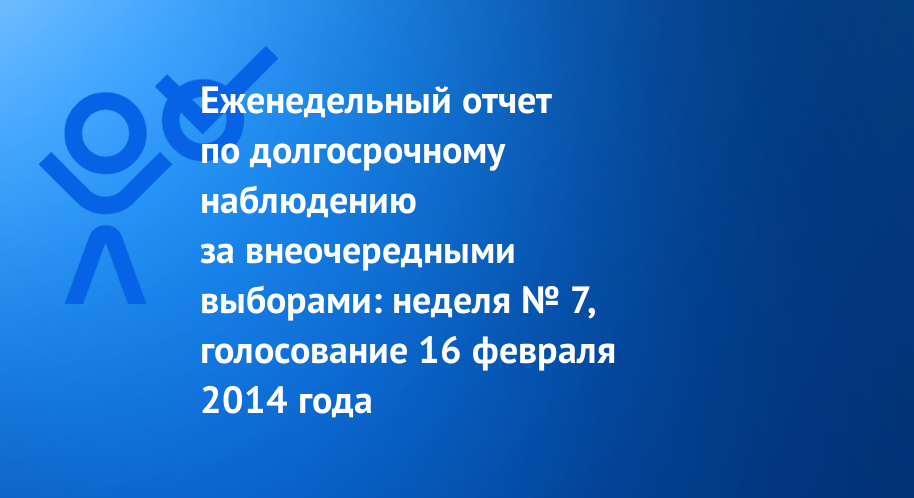 Еженедельный отчет
по долгосрочному
наблюдению
за внеочередными
выборами: неделя № 7,
голосование 16 февраля
2014 года